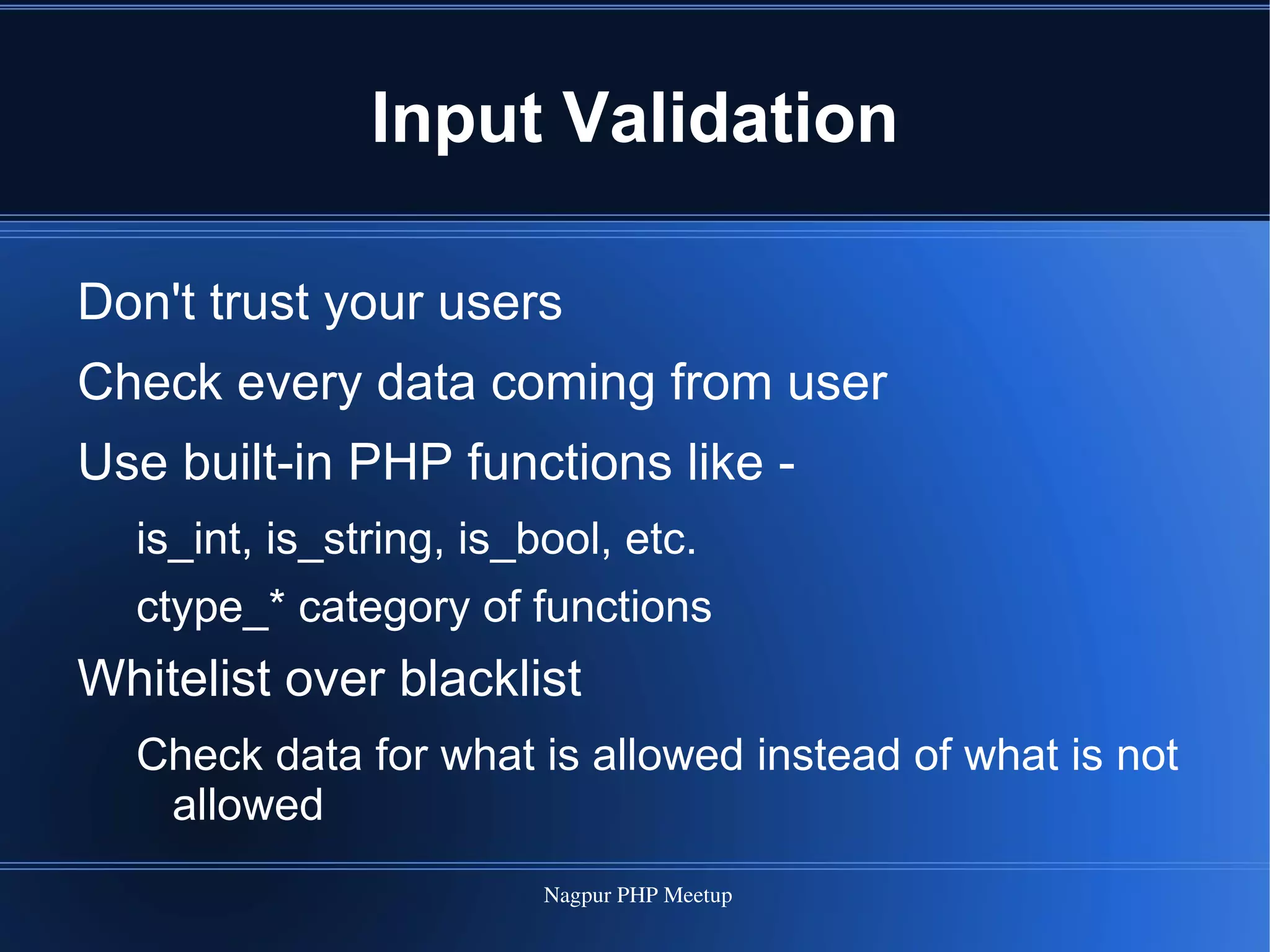 Input Validation

Don't trust your users

Check every data coming from user

Use built-in PHP functions like -

is_int, is_string, is_bool, etc.

ctype_* category of functions

Whitelist over blacklist

Check data for what is allowed instead of what is not allowed

Nagpur PHP Meetup